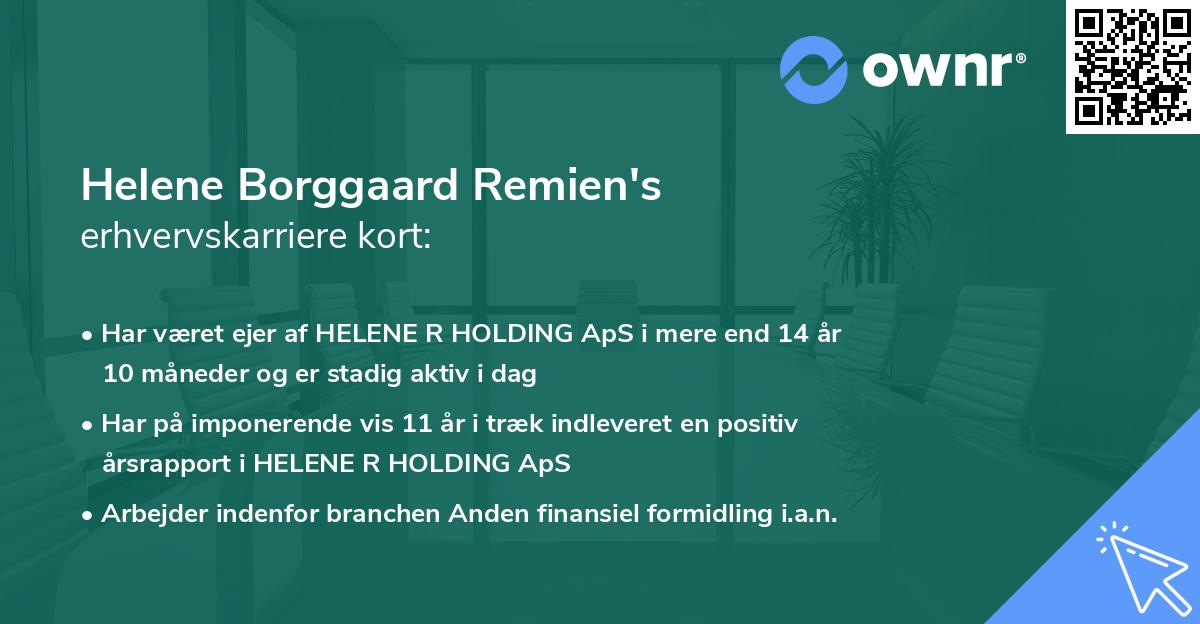 ownr®

Helene Borggaard Remien's
erhvervskarriere kort:

• Har været ejer af HELENE R HOLDING ApS i mere end 14 år 10 måneder og er stadig aktiv i dag

• Har på imponerende vis 11 år i træk indleveret en positiv årsrapport i HELENE R HOLDING ApS

• Arbejder indenfor branchen Anden finansiel formidling i.a.n.